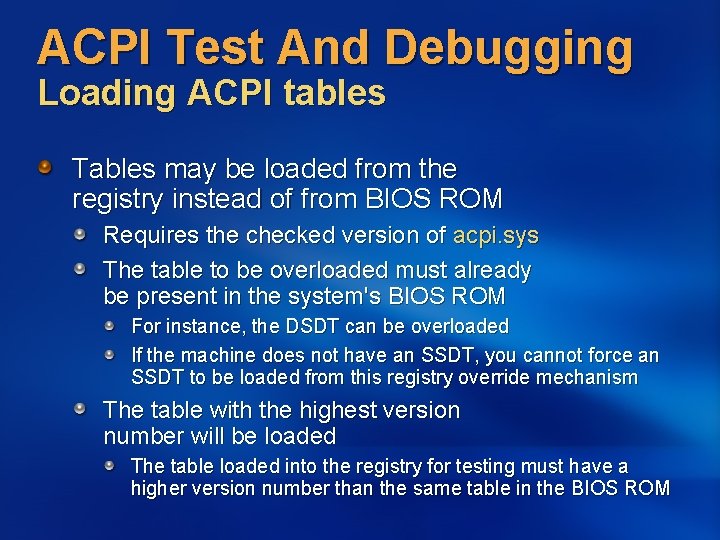 ACPI Test And Debugging
Loading ACPI tables

Tables may be loaded from the registry instead of from BIOS ROM

Requires the checked version of acpi.sys

The table to be overloaded must already be present in the system's BIOS ROM

For instance, the DSDT can be overloaded

If the machine does not have an SSDT, you cannot force an SSDT to be loaded from this registry override mechanism

The table with the highest version number will be loaded

The table loaded into the registry for testing must have a higher version number than the same table in the BIOS ROM